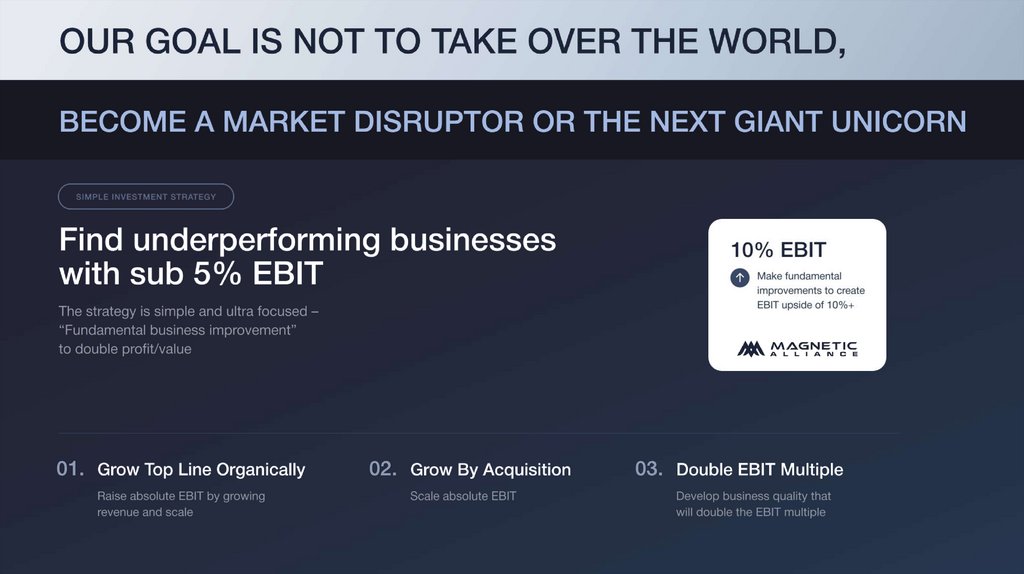 OUR GOAL IS NOT TO TAKE OVER THE WORLD,

BECOME A MARKET DISRUPTOR OR THE NEXT GIANT UNICORN

SIMPLE INVESTMENT STRATEGY

Find underperforming businesses with sub 5% EBIT

The strategy is simple and ultra focused – "Fundamental business improvement" to double profit/value

10% EBIT

Make fundamental improvements to create EBIT upside of 10%+

MAGNETIC ALLIANCE

01. Grow Top Line Organically

Raise absolute EBIT by growing revenue and scale

02. Grow By Acquisition

Scale absolute EBIT

03. Double EBIT Multiple

Develop business quality that will double the EBIT multiple